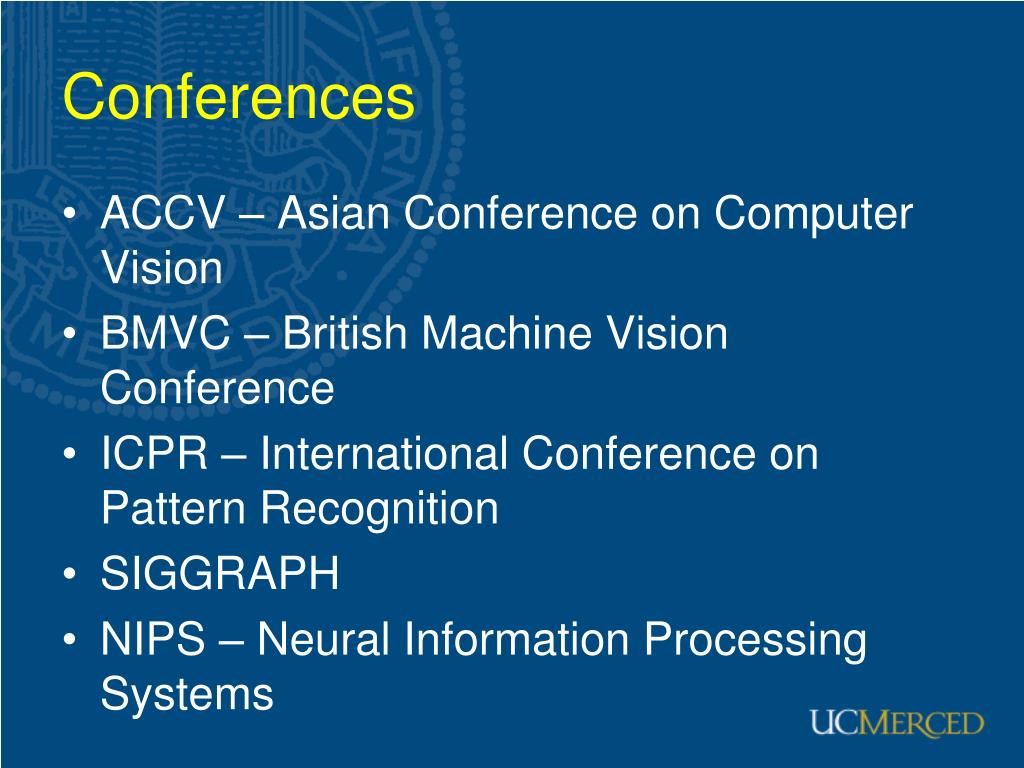 Conferences

• ACCV – Asian Conference on Computer Vision
• BMVC – British Machine Vision Conference
• ICPR – International Conference on Pattern Recognition
• SIGGRAPH
• NIPS – Neural Information Processing Systems

UCMERCED